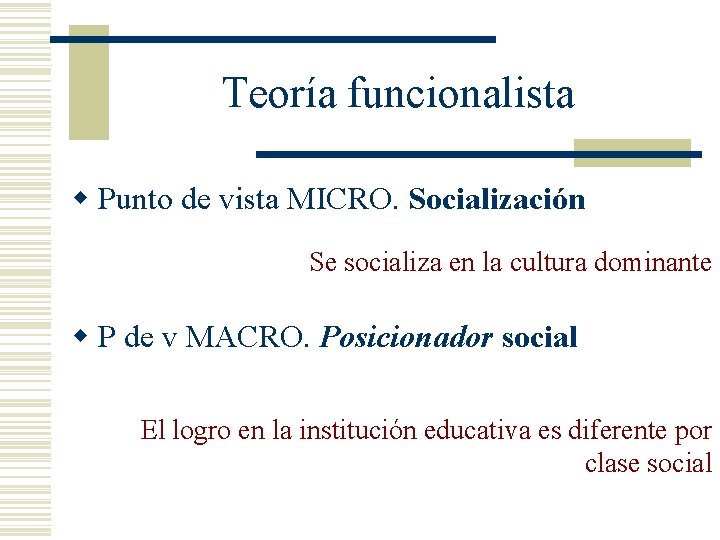 Teoría funcionalista

Punto de vista MICRO. Socialización

Se socializa en la cultura dominante

P de v MACRO. Posicionador social

El logro en la institución educativa es diferente por clase social